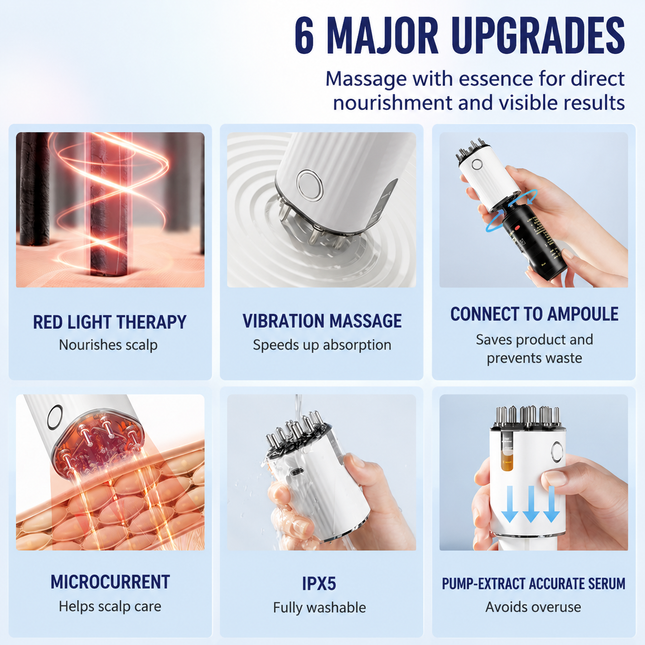 6 MAJOR UPGRADES

Massage with essence for direct nourishment and visible results

RED LIGHT THERAPY
Nourishes scalp

VIBRATION MASSAGE
Speeds up absorption

CONNECT TO AMPOULE
Saves product and prevents waste

MICROCURRENT
Helps scalp care

IPX5
Fully washable

PUMP-EXTRACT ACCURATE SERUM
Avoids overuse